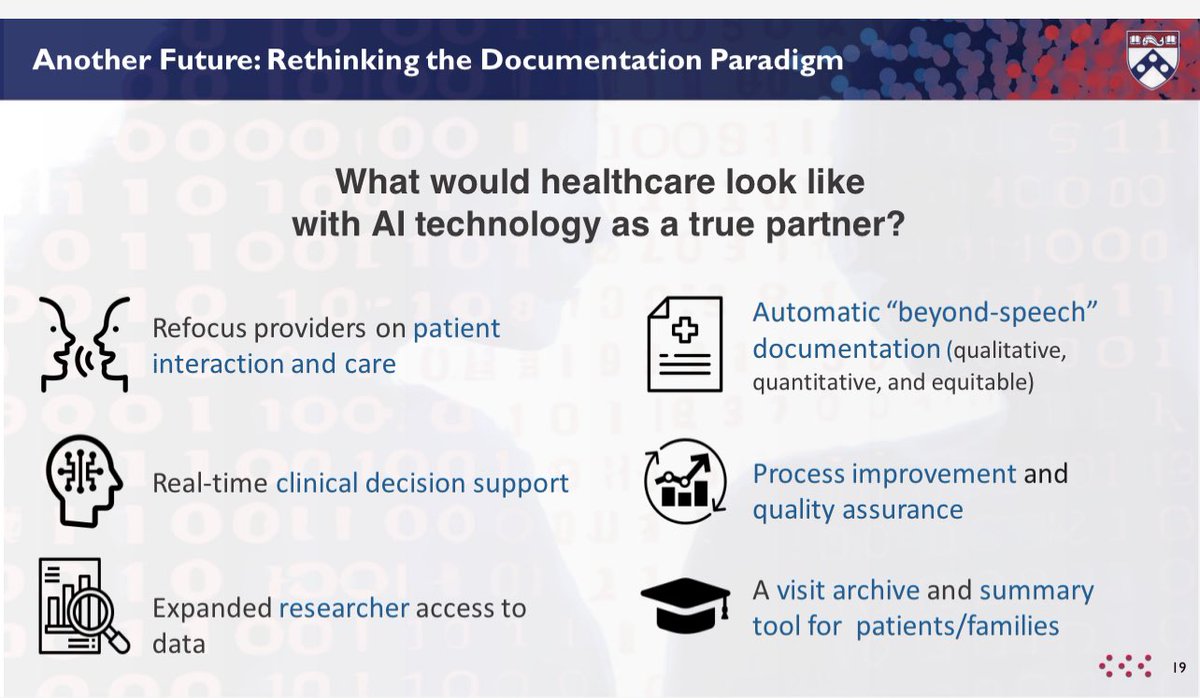 Another Future: Rethinking the Documentation Paradigm

What would healthcare look like with AI technology as a true partner?

Refocus providers on patient interaction and care

Real-time clinical decision support

Expanded researcher access to data

Automatic "beyond-speech" documentation (qualitative, quantitative, and equitable)

Process improvement and quality assurance

A visit archive and summary tool for patients/families

19